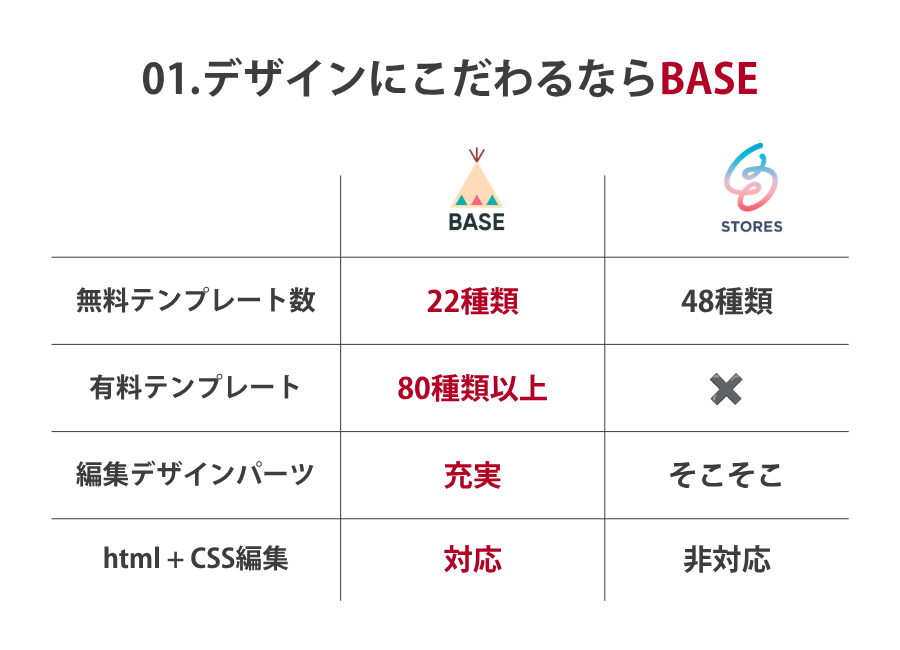 01.デザインにこだわるならBASE

| | BASE | STORES |
|---|---|---|
| 無料テンプレート数 | 22種類 | 48種類 |
| 有料テンプレート | 80種類以上 | ✖ |
| 編集デザインパーツ | 充実 | そこそこ |
| html + CSS編集 | 対応 | 非対応 |